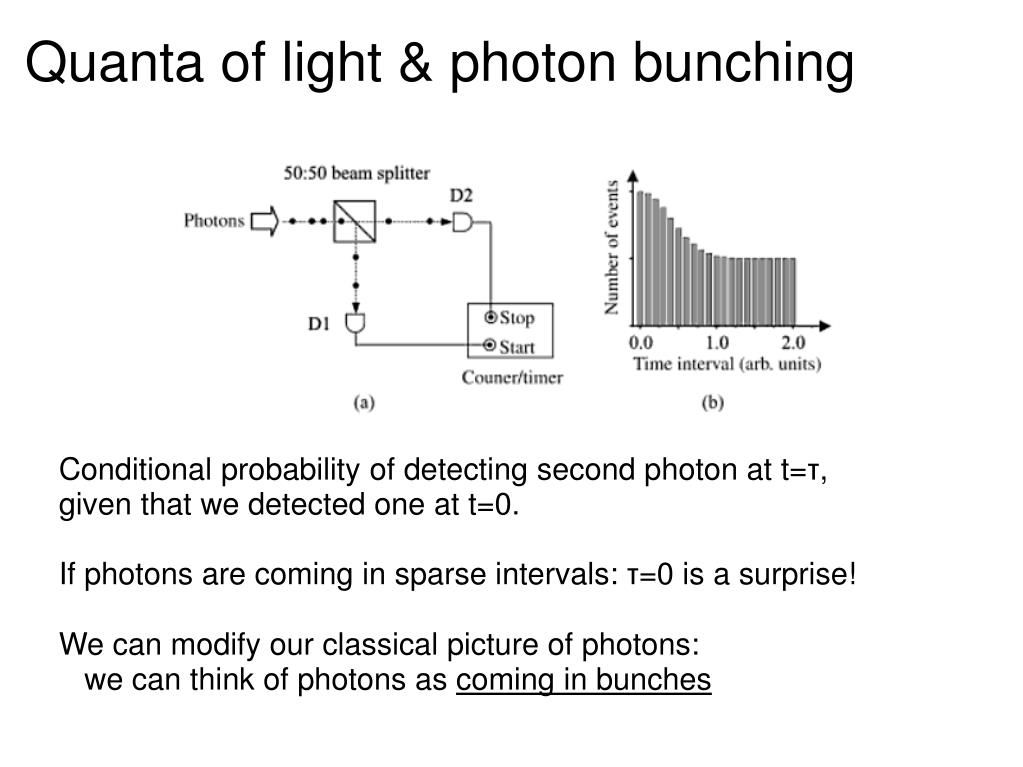 Quanta of light & photon bunching

50:50 beam splitter

Photons

D2

D1

Stop

Start

Couner/timer

(a)

Number of events

0.0 1.0 2.0

Time interval (arb. units)

(b)

Conditional probability of detecting second photon at t=τ, given that we detected one at t=0.

If photons are coming in sparse intervals: τ=0 is a surprise!

We can modify our classical picture of photons:
we can think of photons as coming in bunches